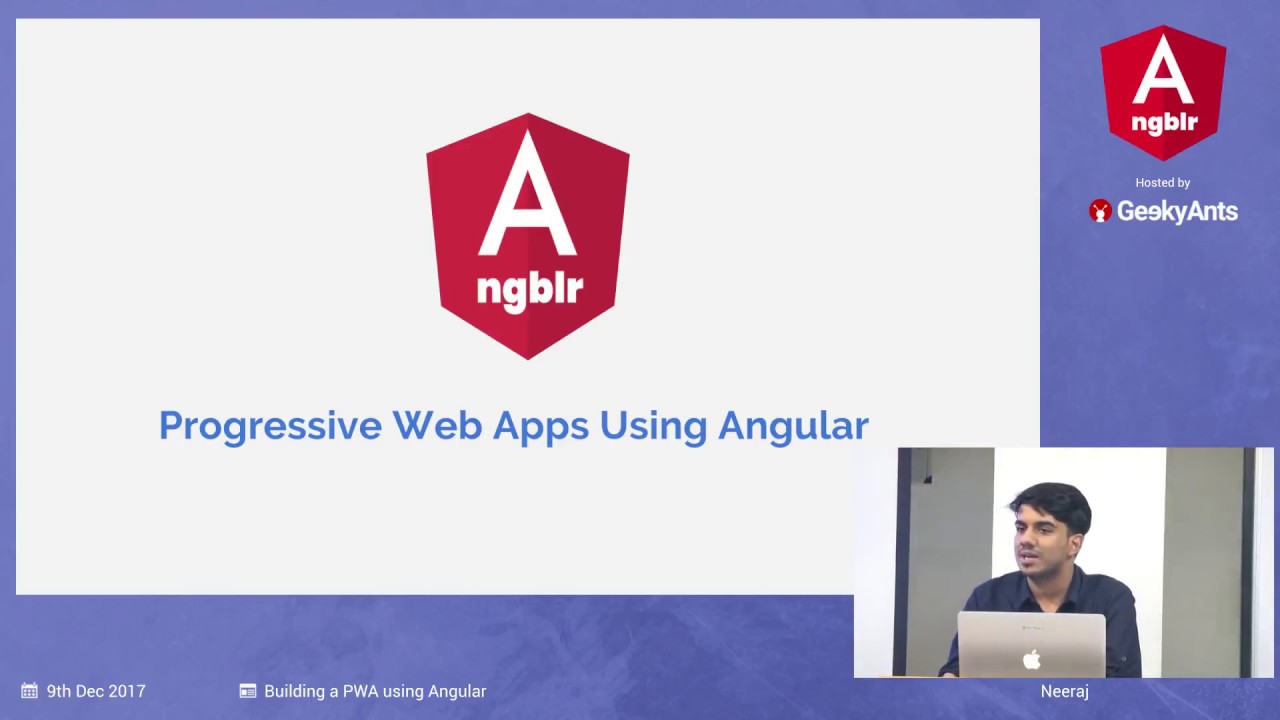 A
ngblr

Progressive Web Apps Using Angular

A
ngblr
Hosted by
GeekyAnts

9th Dec 2017
Building a PWA using Angular
Neeraj